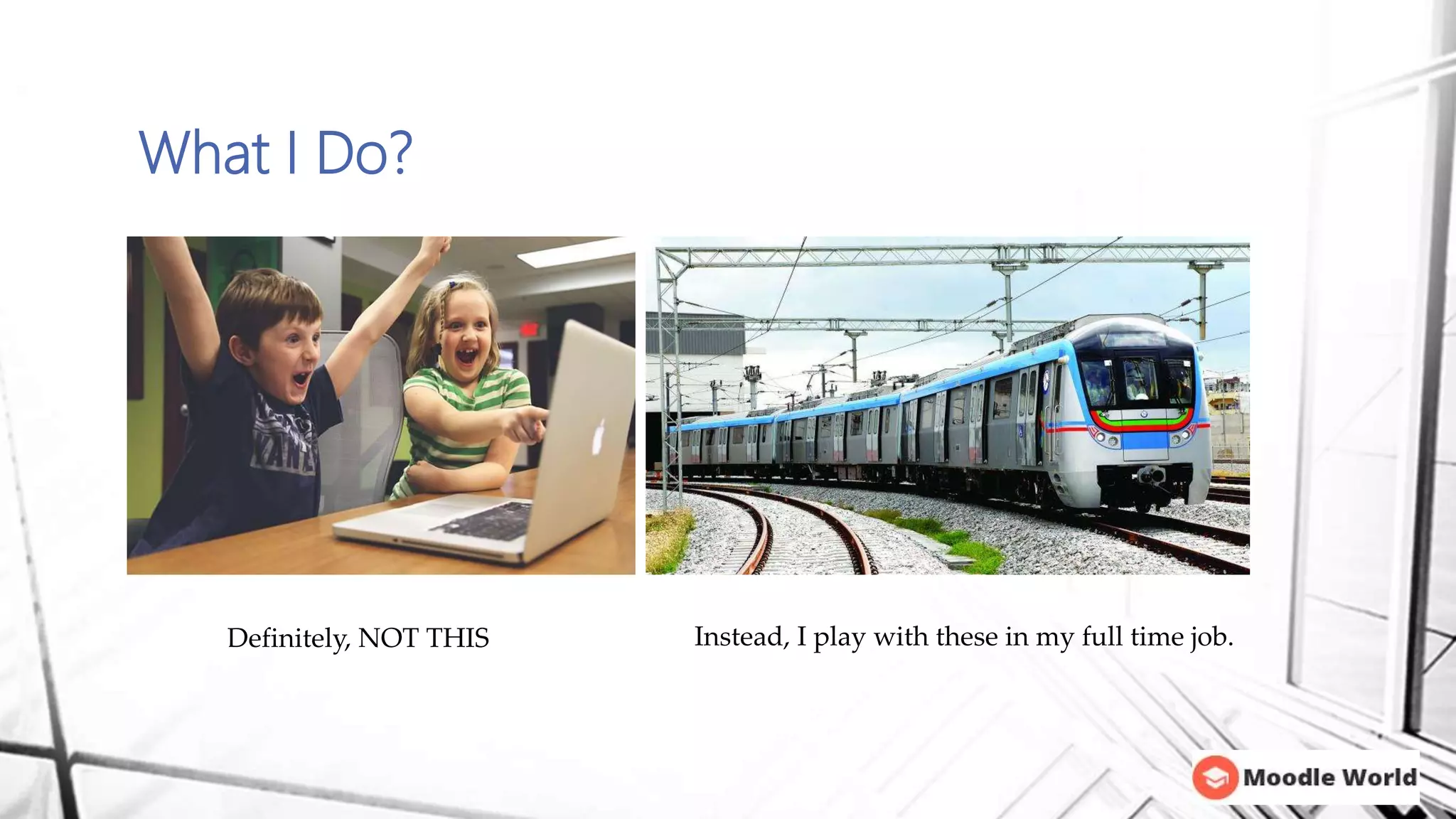 What I Do?

Definitely, NOT THIS

Instead, I play with these in my full time job.

Moodle World